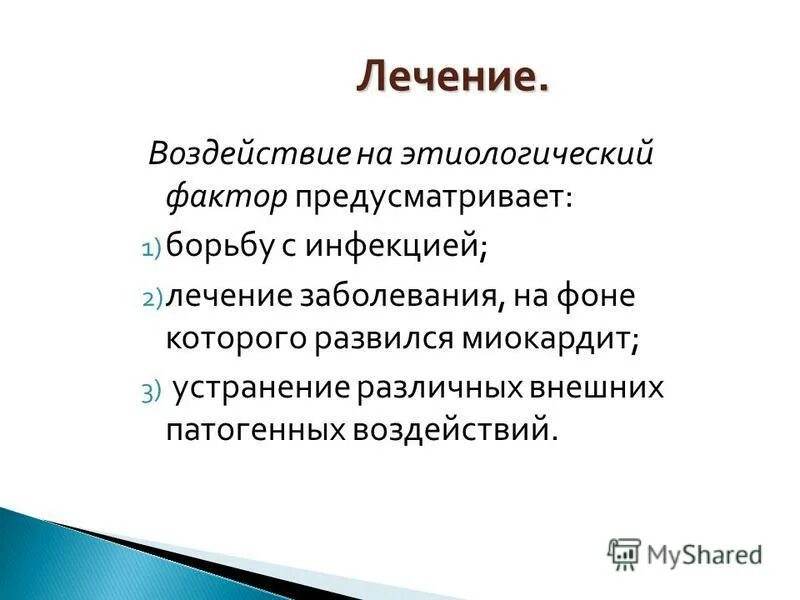 Лечение.

Воздействие на этиологический фактор предусматривает:

1) борьбу с инфекцией;

2) лечение заболевания, на фоне которого развился миокардит;

3) устранение различных внешних патогенных воздействий.

MyShared